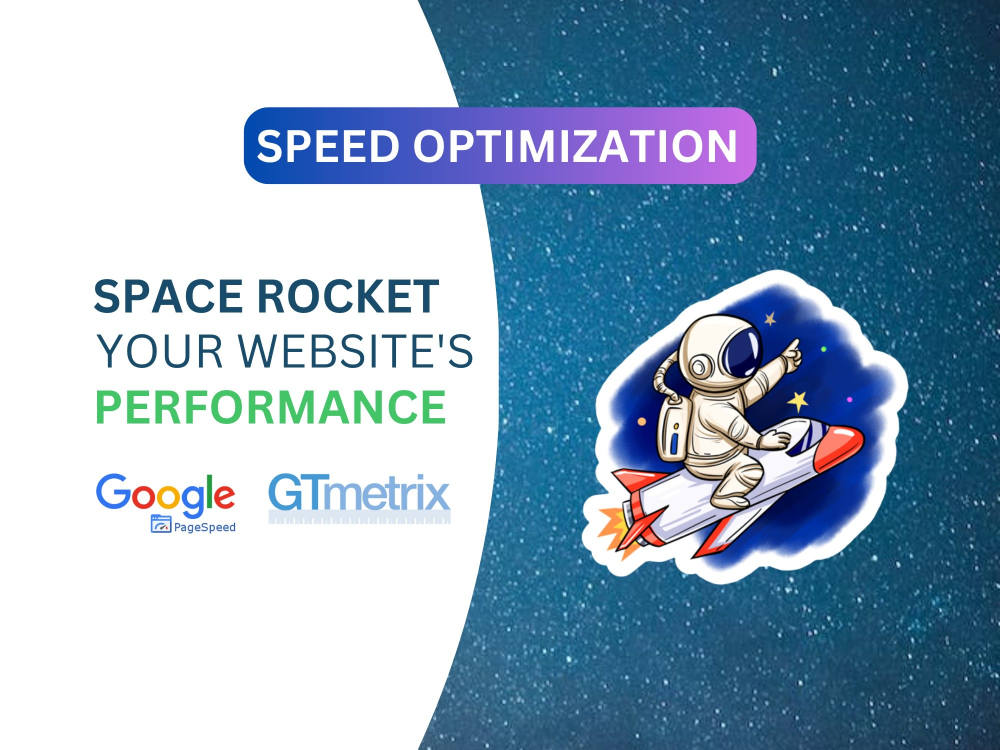 SPEED OPTIMIZATION

SPACE ROCKET YOUR WEBSITE'S PERFORMANCE

Google PageSpeed

GTmetrix